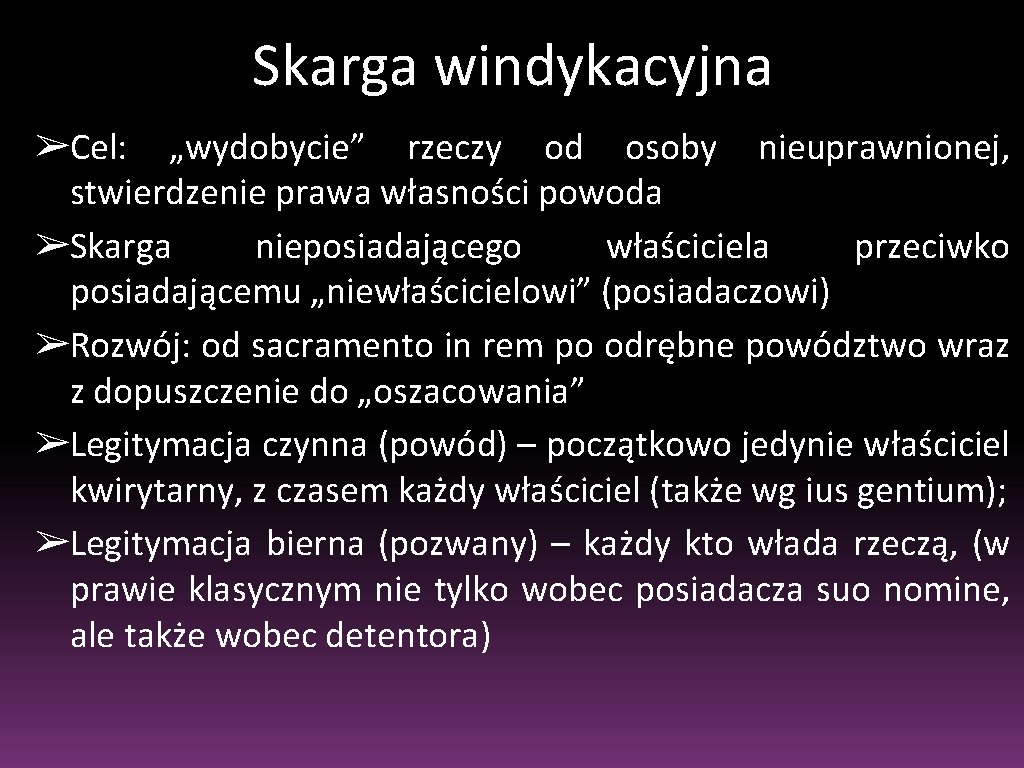 Skarga windykacyjna

➢Cel: „wydobycie” rzeczy od osoby nieuprawnionej, stwierdzenie prawa własności powoda

➢Skarga nieposiadającego właściciela przeciwko posiadającemu „niewłaścicielowi” (posiadaczowi)

➢Rozwój: od sacramento in rem po odrębne powództwo wraz z dopuszczenie do „oszacowania”

➢Legitymacja czynna (powód) – początkowo jedynie właściciel kwirytarny, z czasem każdy właściciel (także wg ius gentium);

➢Legitymacja bierna (pozwany) – każdy kto włada rzeczą, (w prawie klasycznym nie tylko wobec posiadacza suo nomine, ale także wobec detentora)